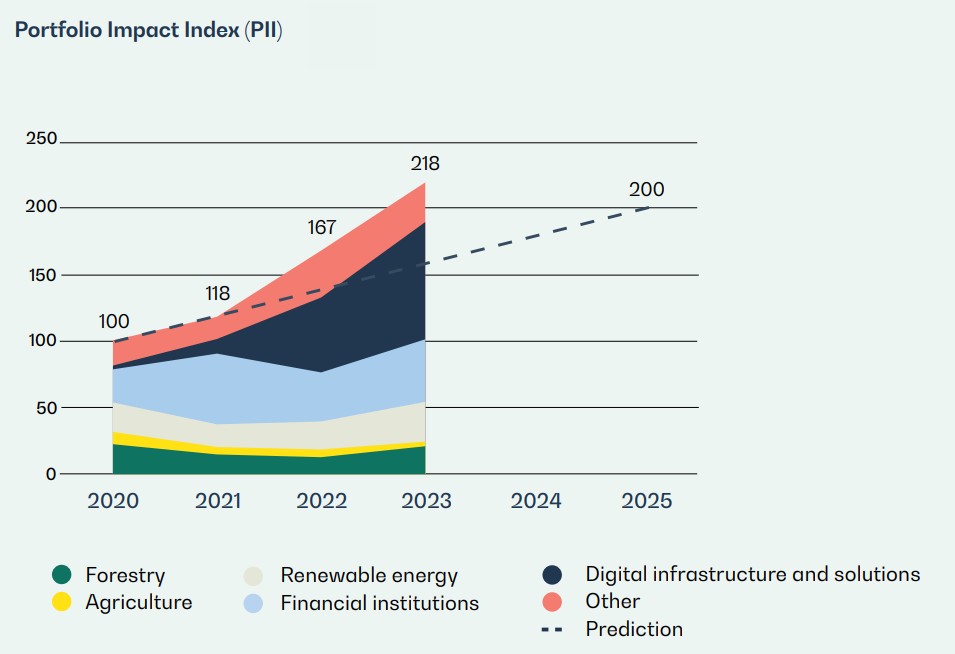 Portfolio Impact Index (PII)

250
200
150
100
50
0

100
118
167
218
200

2020
2021
2022
2023
2024
2025

Forestry
Agriculture
Renewable energy
Financial institutions
Digital infrastructure and solutions
Other
Prediction